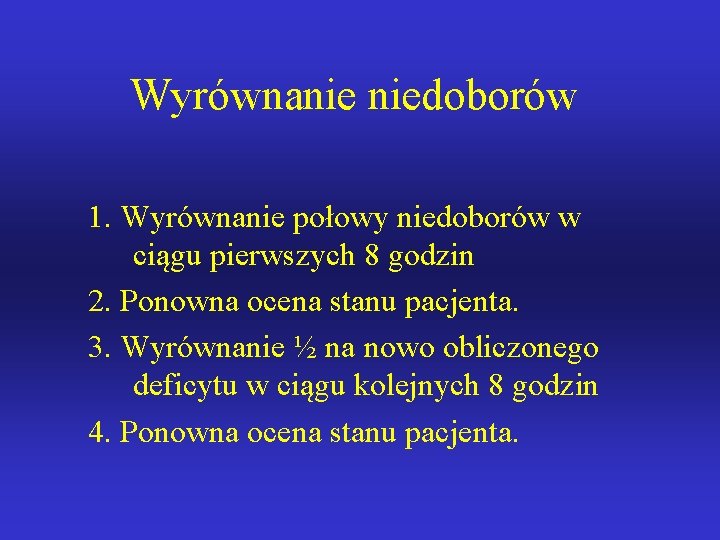 Wyrównanie niedoborów

1. Wyrównanie połowy niedoborów w ciągu pierwszych 8 godzin

2. Ponowna ocena stanu pacjenta.

3. Wyrównanie ½ na nowo obliczonego deficytu w ciągu kolejnych 8 godzin

4. Ponowna ocena stanu pacjenta.